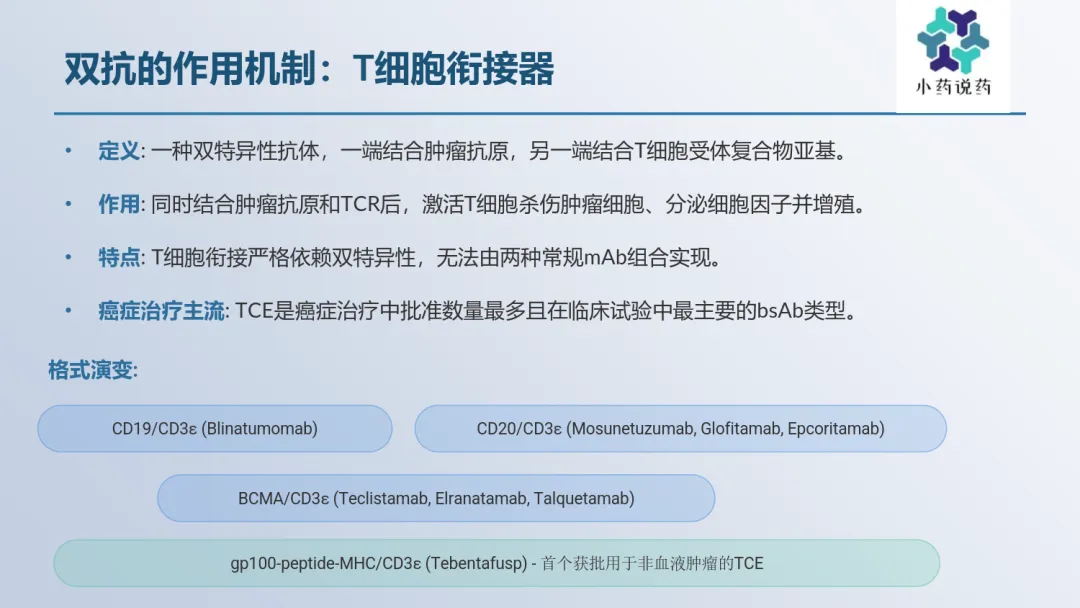 双抗的作用机制：T细胞衔接器

小药说药

• 定义: 一种双特异性抗体，一端结合肿瘤抗原，另一端结合T细胞受体复合物亚基。

• 作用: 同时结合肿瘤抗原和TCR后，激活T细胞杀伤肿瘤细胞、分泌细胞因子并增殖。

• 特点: T细胞衔接严格依赖双特异性，无法由两种常规mAb组合实现。

• 癌症治疗主流: TCE是癌症治疗中批准数量最多且在临床试验中最主要的bsAb类型。

格式演变:

CD19/CD3ε (Blinatumomab)

CD20/CD3ε (Mosunetuzumab, Glofitamab, Epcoritamab)

BCMA/CD3ε (Teclistamab, Elranatamab, Talquetamab)

gp100-peptide-MHC/CD3ε (Tebentafusp) - 首个获批用于非血液肿瘤的TCE